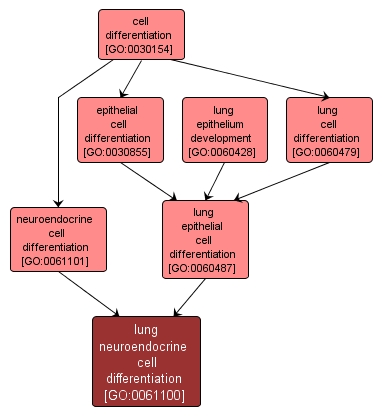 cell differentiation [GO:0030154]

epithelial cell differentiation [GO:0030855]

lung epithelium development [GO:0060428]

lung cell differentiation [GO:0060479]

neuroendocrine cell differentiation [GO:0061101]

lung epithelial cell differentiation [GO:0060487]

lung neuroendocrine cell differentiation [GO:0061100]